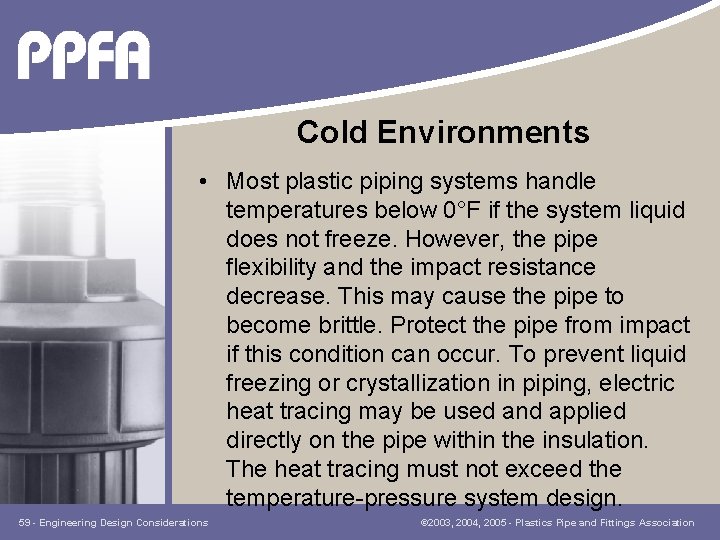 PPFA

Cold Environments

• Most plastic piping systems handle temperatures below 0°F if the system liquid does not freeze. However, the pipe flexibility and the impact resistance decrease. This may cause the pipe to become brittle. Protect the pipe from impact if this condition can occur. To prevent liquid freezing or crystallization in piping, electric heat tracing may be used and applied directly on the pipe within the insulation. The heat tracing must not exceed the temperature-pressure system design.

59 - Engineering Design Considerations

©2003, 2004, 2005 - Plastics Pipe and Fittings Association